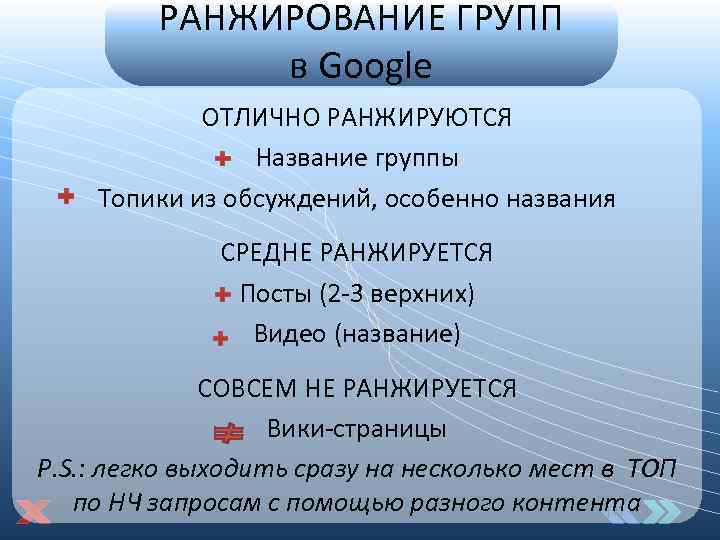 РАНЖИРОВАНИЕ ГРУПП в Google

ОТЛИЧНО РАНЖИРУЮТСЯ

Название группы

Топики из обсуждений, особенно названия

СРЕДНЕ РАНЖИРУЕТСЯ

Посты (2-3 верхних)

Видео (название)

СОВСЕМ НЕ РАНЖИРУЕТСЯ

Вики-страницы

P.S.: легко выходить сразу на несколько мест в ТОП по НЧ запросам с помощью разного контента